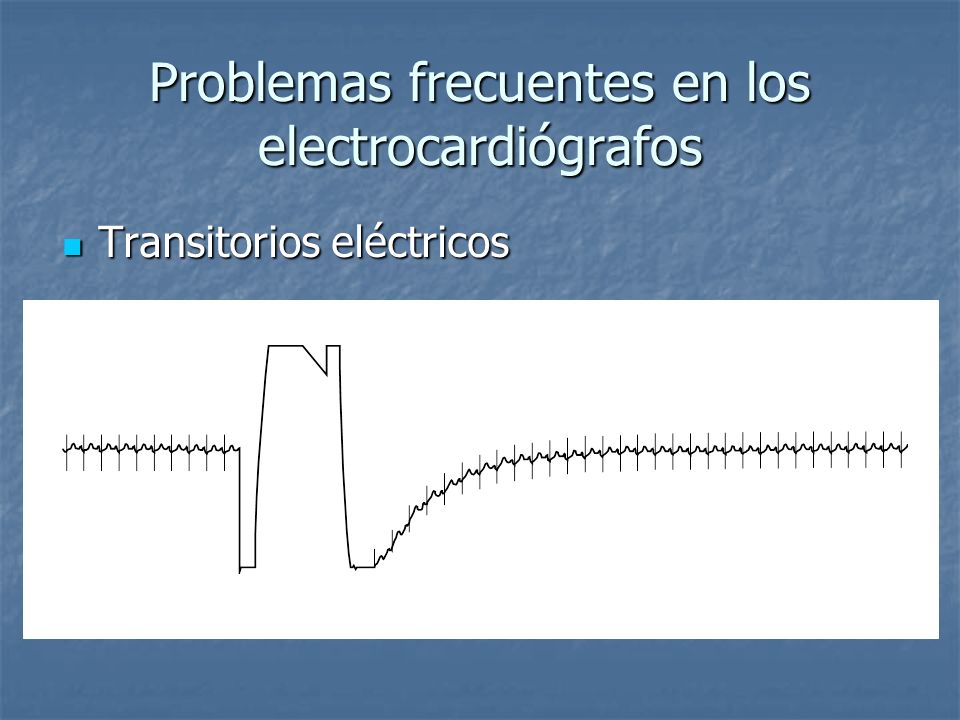 Problemas frecuentes en los electrocardiógrafos

Transitorios eléctricos